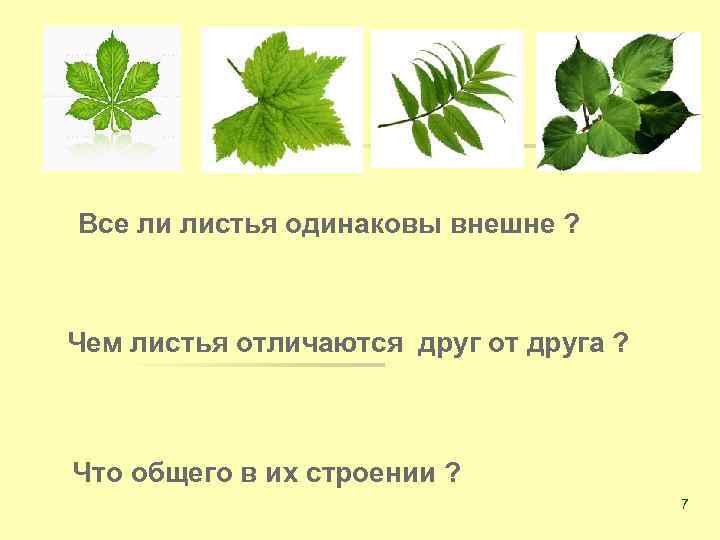 Все ли листья одинаковы внешне ?

Чем листья отличаются друг от друга ?

Что общего в их строении ?

7